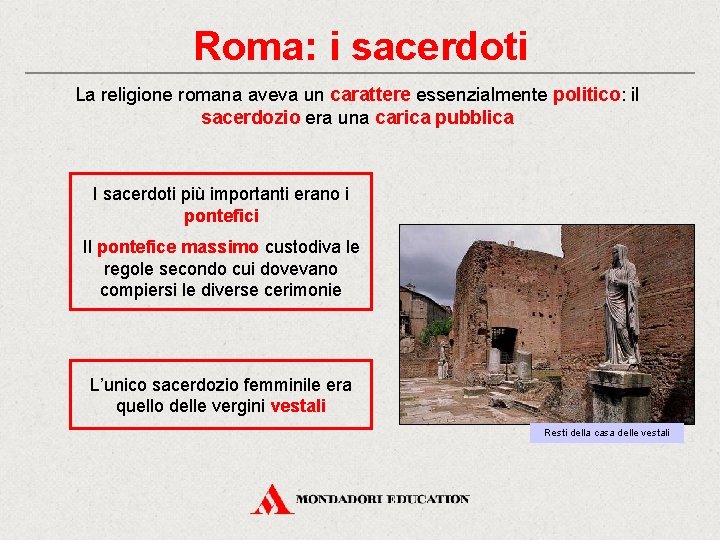 Roma: i sacerdoti

La religione romana aveva un carattere essenzialmente politico: il sacerdozio era una carica pubblica

I sacerdoti più importanti erano i pontefici

Il pontefice massimo custodiva le regole secondo cui dovevano compiersi le diverse cerimonie

L'unico sacerdozio femminile era quello delle vergini vestali

Resti della casa delle vestali

MONDADORI EDUCATION